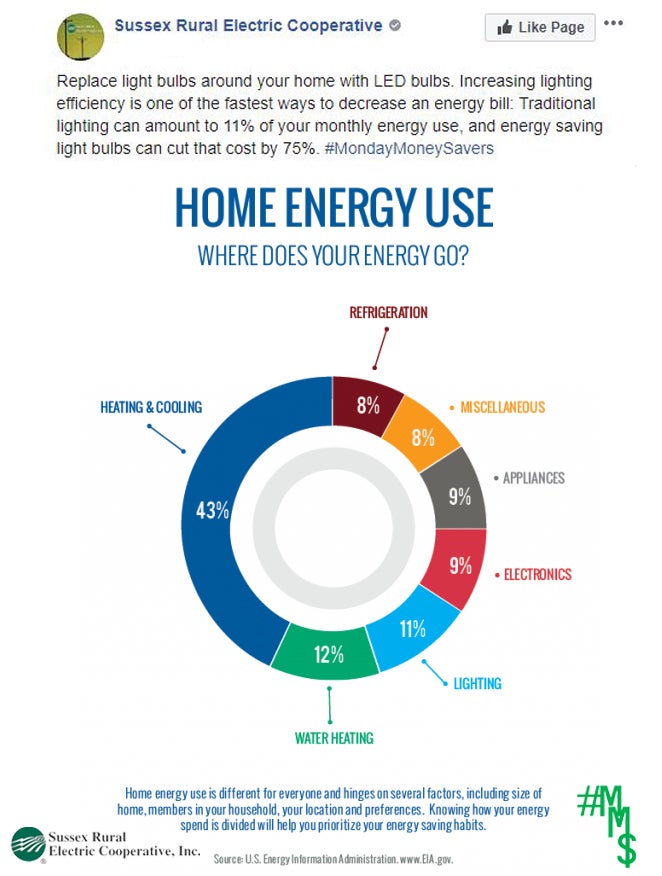 Sussex Rural Electric Cooperative

Like Page

Replace light bulbs around your home with LED bulbs. Increasing lighting efficiency is one of the fastest ways to decrease an energy bill: Traditional lighting can amount to 11% of your monthly energy use, and energy saving light bulbs can cut that cost by 75%. #MondayMoneySavers

HOME ENERGY USE

WHERE DOES YOUR ENERGY GO?

REFRIGERATION

8%

MISCELLANEOUS

8%

APPLIANCES

9%

ELECTRONICS

9%

LIGHTING

11%

WATER HEATING

12%

HEATING & COOLING

43%

Home energy use is different for everyone and hinges on several factors, including size of home, members in your household, your location and preferences. Knowing how your energy spend is divided will help you prioritize your energy saving habits.

#MM$

Sussex Rural Electric Cooperative, Inc.

Source: U.S. Energy Information Administration. www.EIA.gov.